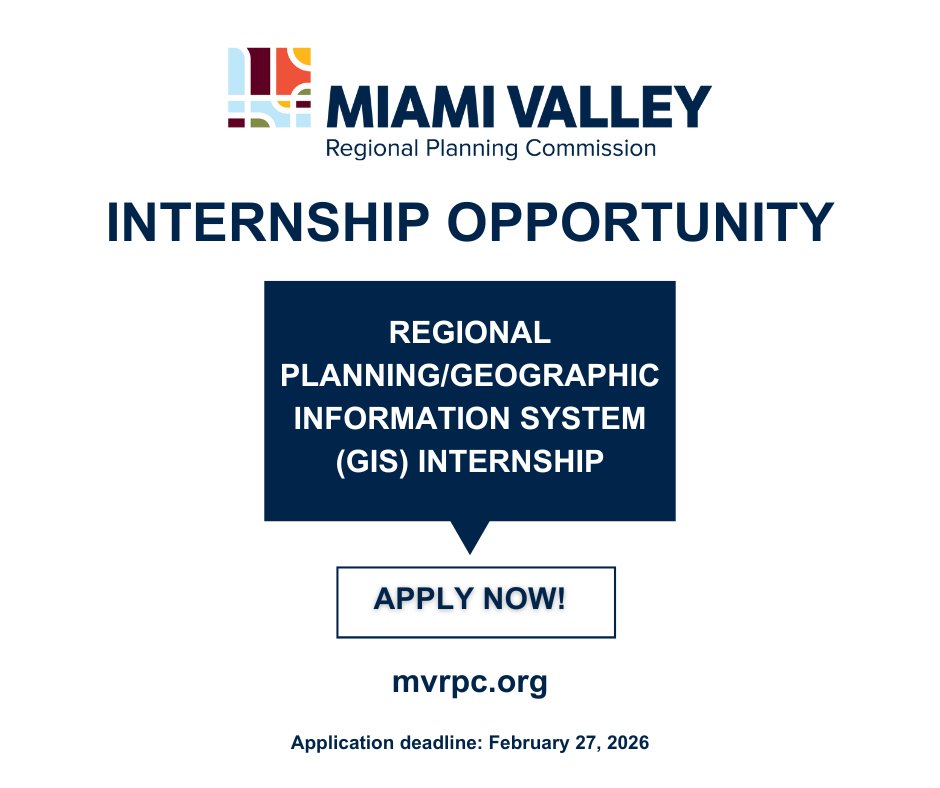 MIAMI VALLEY
Regional Planning Commission

INTERNSHIP OPPORTUNITY

REGIONAL PLANNING/GEOGRAPHIC INFORMATION SYSTEM (GIS) INTERNSHIP

APPLY NOW!

mvrpc.org

Application deadline: February 27, 2026